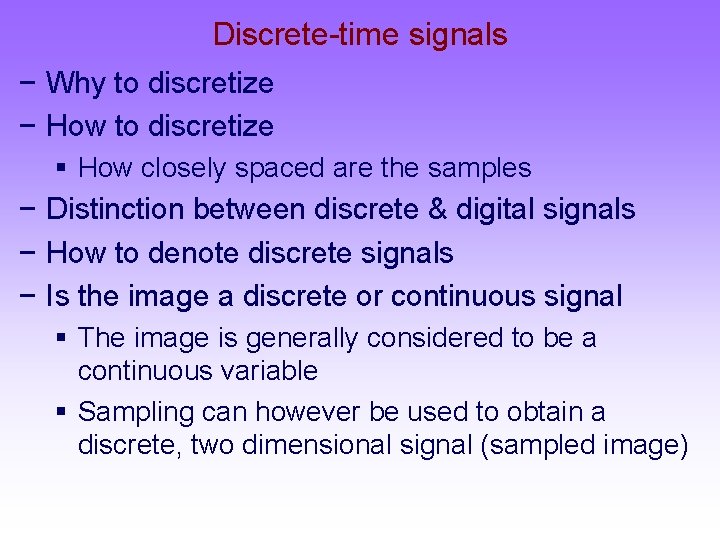 Discrete-time signals

− Why to discretize

− How to discretize

▪ How closely spaced are the samples

− Distinction between discrete & digital signals

− How to denote discrete signals

− Is the image a discrete or continuous signal

▪ The image is generally considered to be a continuous variable

▪ Sampling can however be used to obtain a discrete, two dimensional signal (sampled image)